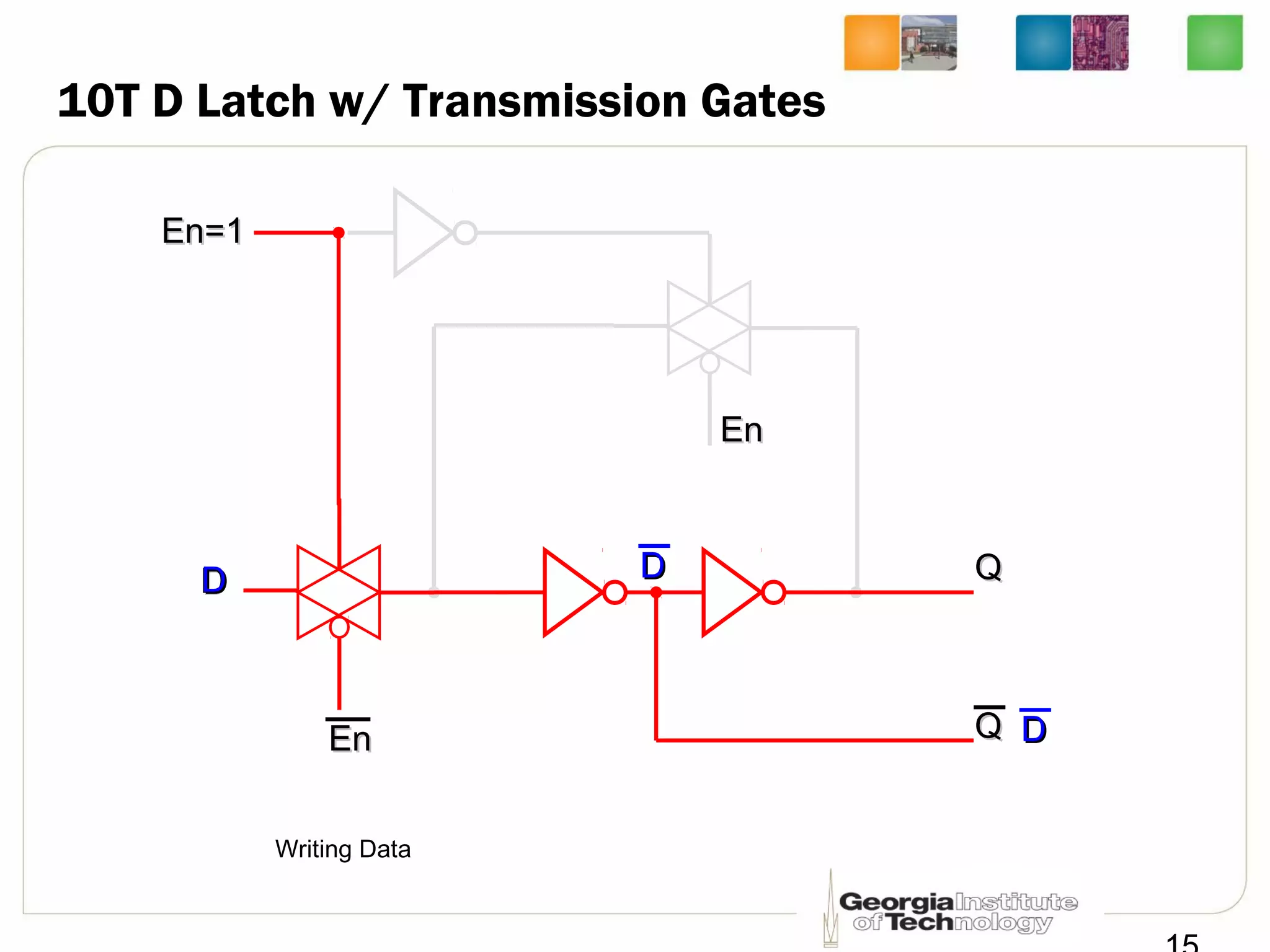 10T D Latch w/ Transmission Gates

En=1

En

D

$\overline{D}$

Q

$\overline{En}$

$\overline{Q}$ $\overline{D}$

Writing Data

Georgia Institute of Technology

15